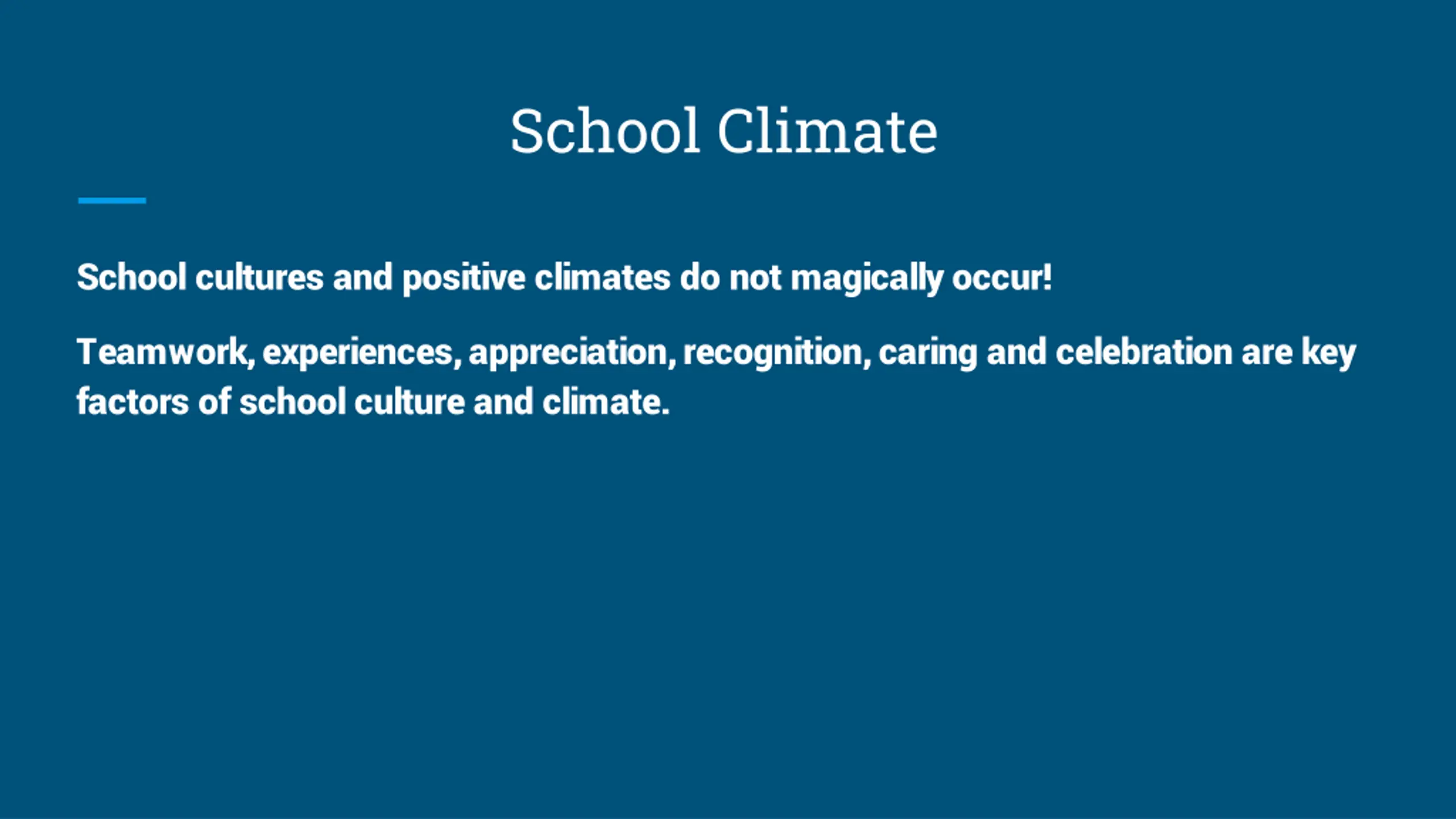 School Climate

School cultures and positive climates do not magically occur!

Teamwork, experiences, appreciation, recognition, caring and celebration are key factors of school culture and climate.